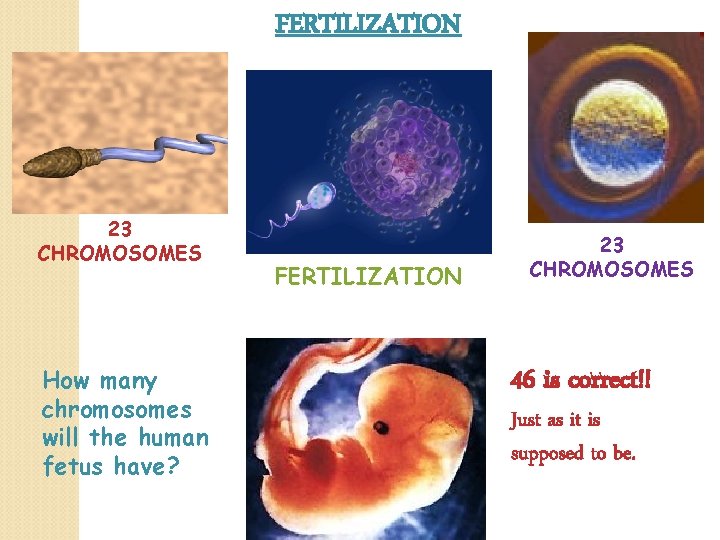 FERTILIZATION

23 CHROMOSOMES

FERTILIZATION

23 CHROMOSOMES

How many chromosomes will the human fetus have?

46 is correct!!

Just as it is supposed to be.